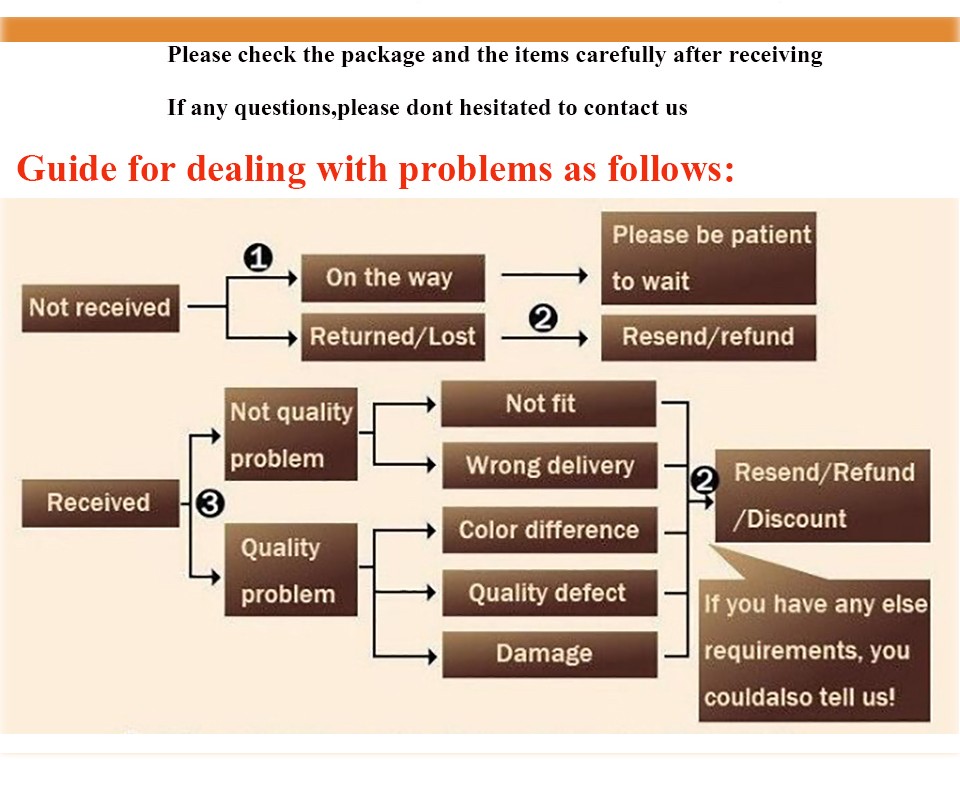 Please check the package and the items carefully after receiving

If any questions,please dont hesitated to contact us

Guide for dealing with problems as follows:

Not received

1

On the way

Please be patient to wait

Returned/Lost

2

Resend/refund

Received

3

Not quality problem

Not fit

Wrong delivery

Quality problem

Color difference

Quality defect

Damage

2

Resend/Refund /Discount

If you have any else requirements, you couldalso tell us!